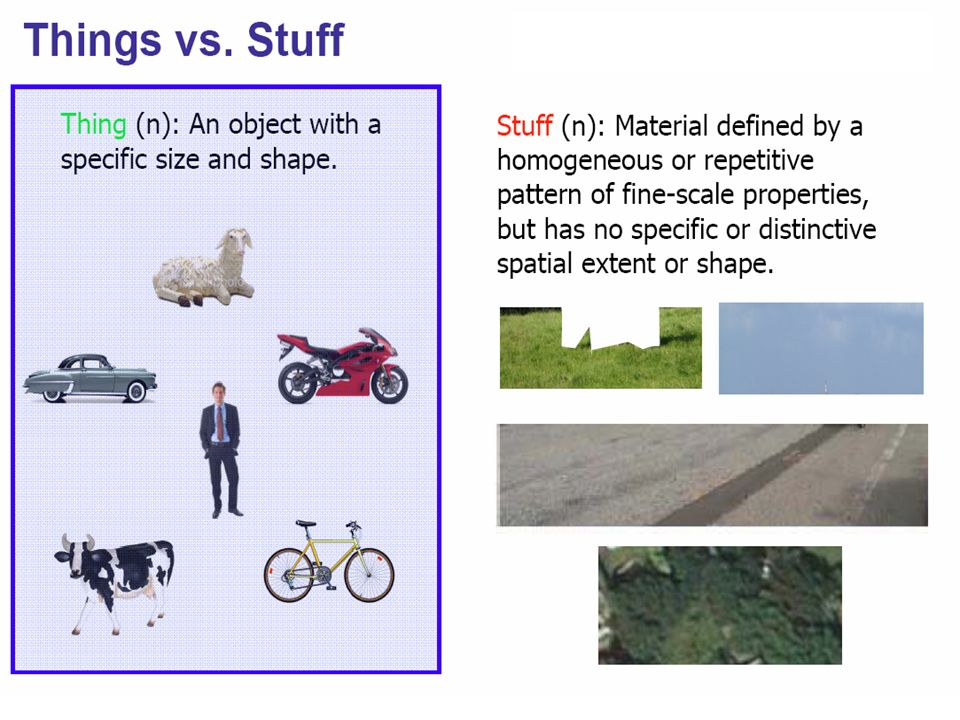 Things vs. Stuff

Thing (n): An object with a specific size and shape.

Stuff (n): Material defined by a homogeneous or repetitive pattern of fine-scale properties, but has no specific or distinctive spatial extent or shape.